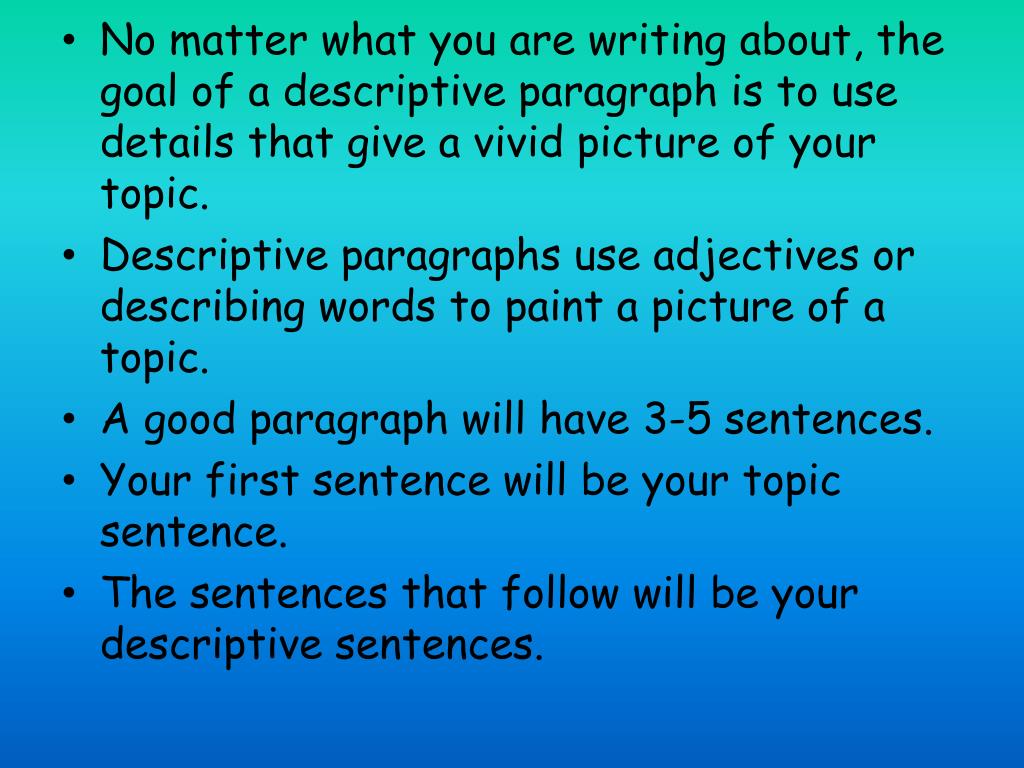 • No matter what you are writing about, the goal of a descriptive paragraph is to use details that give a vivid picture of your topic.
• Descriptive paragraphs use adjectives or describing words to paint a picture of a topic.
• A good paragraph will have 3-5 sentences.
• Your first sentence will be your topic sentence.
• The sentences that follow will be your descriptive sentences.